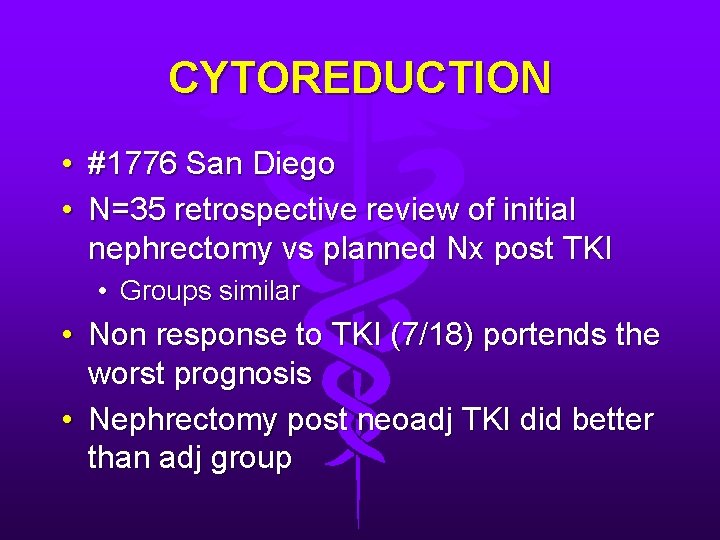 CYTOREDUCTION

• #1776 San Diego
• N=35 retrospective review of initial nephrectomy vs planned Nx post TKI
  • Groups similar
• Non response to TKI (7/18) portends the worst prognosis
• Nephrectomy post neoadj TKI did better than adj group